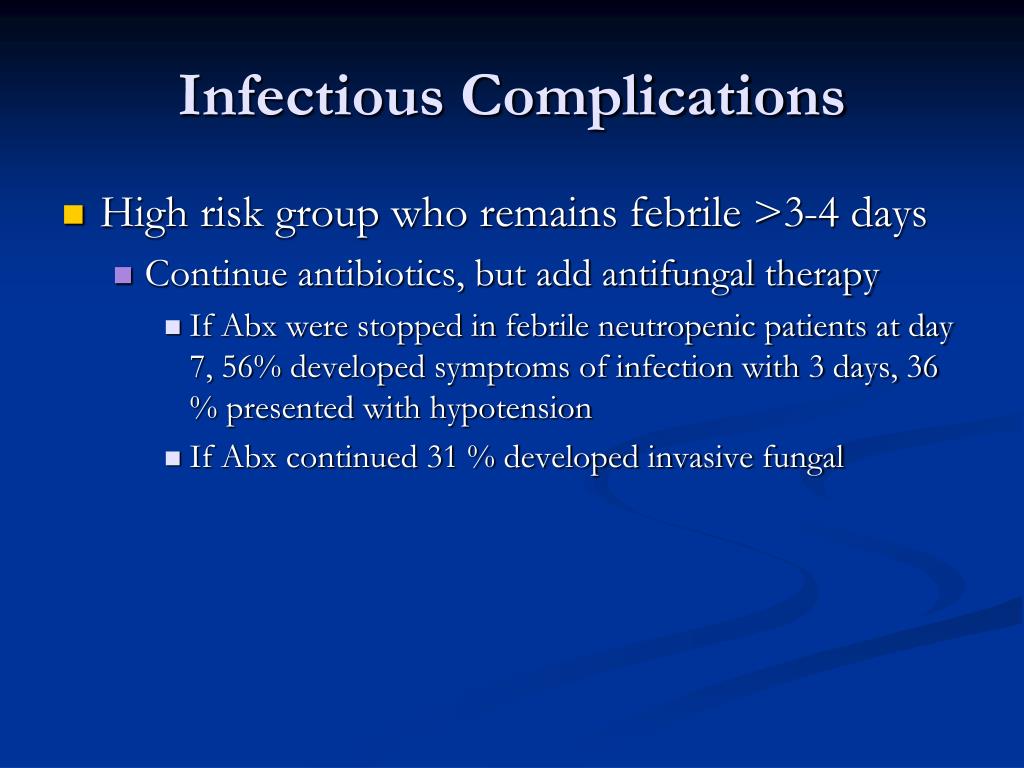 Infectious Complications

High risk group who remains febrile >3-4 days

Continue antibiotics, but add antifungal therapy

If Abx were stopped in febrile neutropenic patients at day 7, 56% developed symptoms of infection with 3 days, 36 % presented with hypotension

If Abx continued 31 % developed invasive fungal